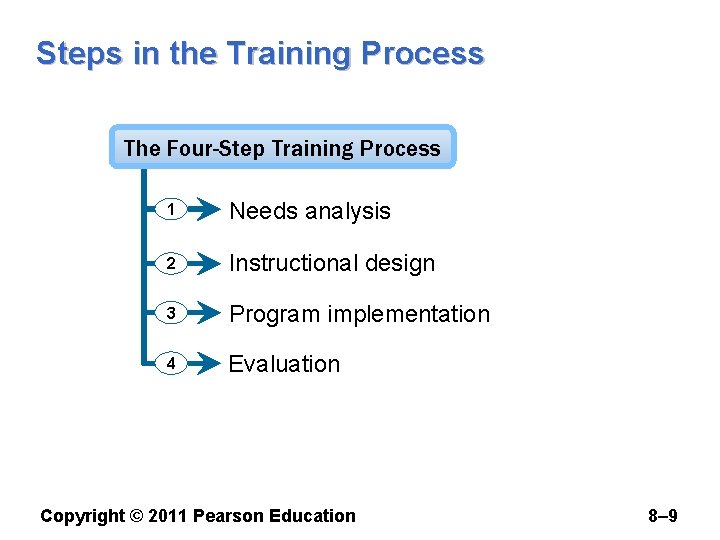 Steps in the Training Process

The Four-Step Training Process

1 Needs analysis

2 Instructional design

3 Program implementation

4 Evaluation

Copyright © 2011 Pearson Education

8–9